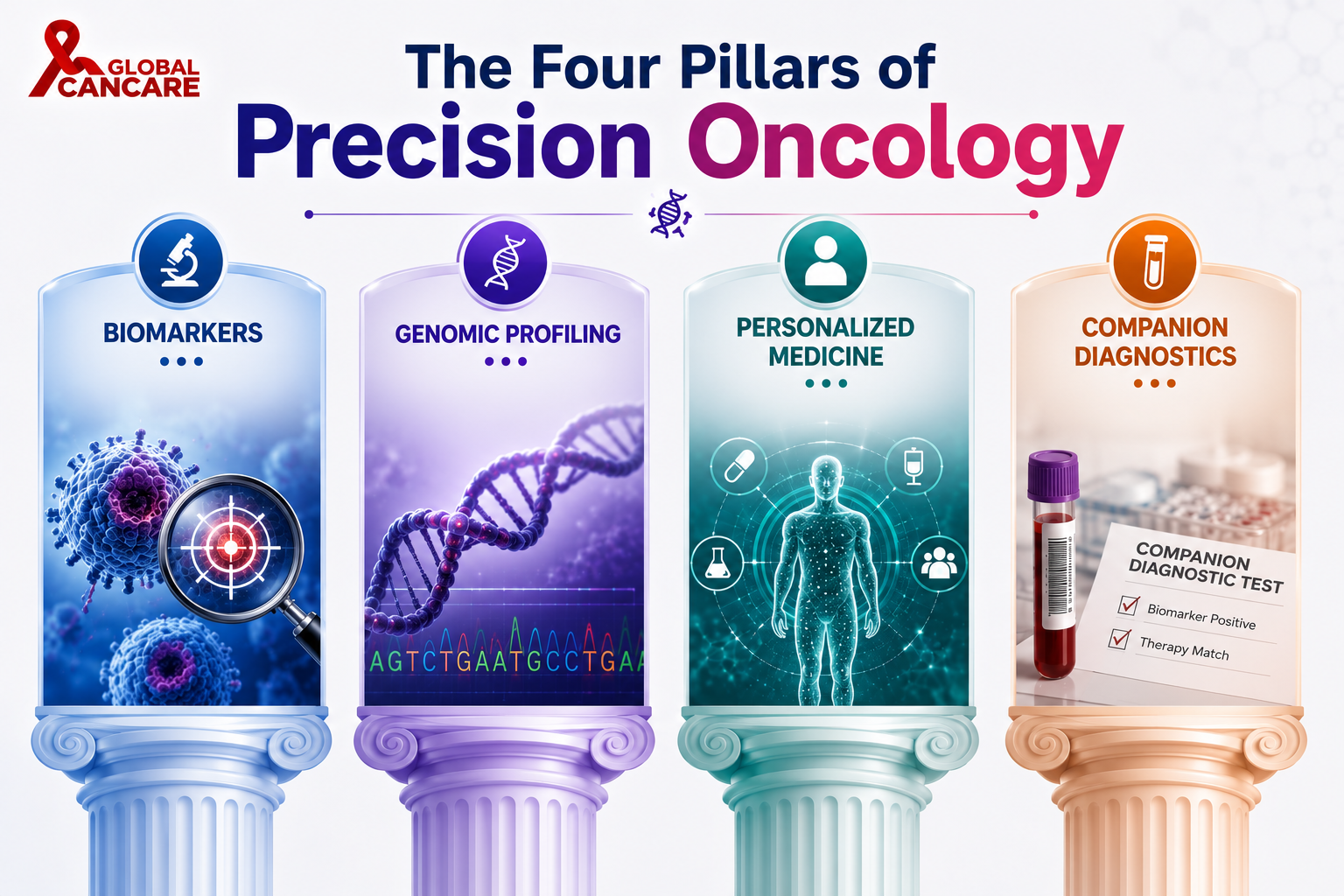 GLOBAL CANCARE

The Four Pillars of
Precision Oncology

BIOMARKERS

GENOMIC PROFILING

AGTCTGAATGCCTGAA

PERSONALIZED MEDICINE

COMPANION DIAGNOSTICS

COMPANION DIAGNOSTIC TEST
Biomarker Positive
Therapy Match